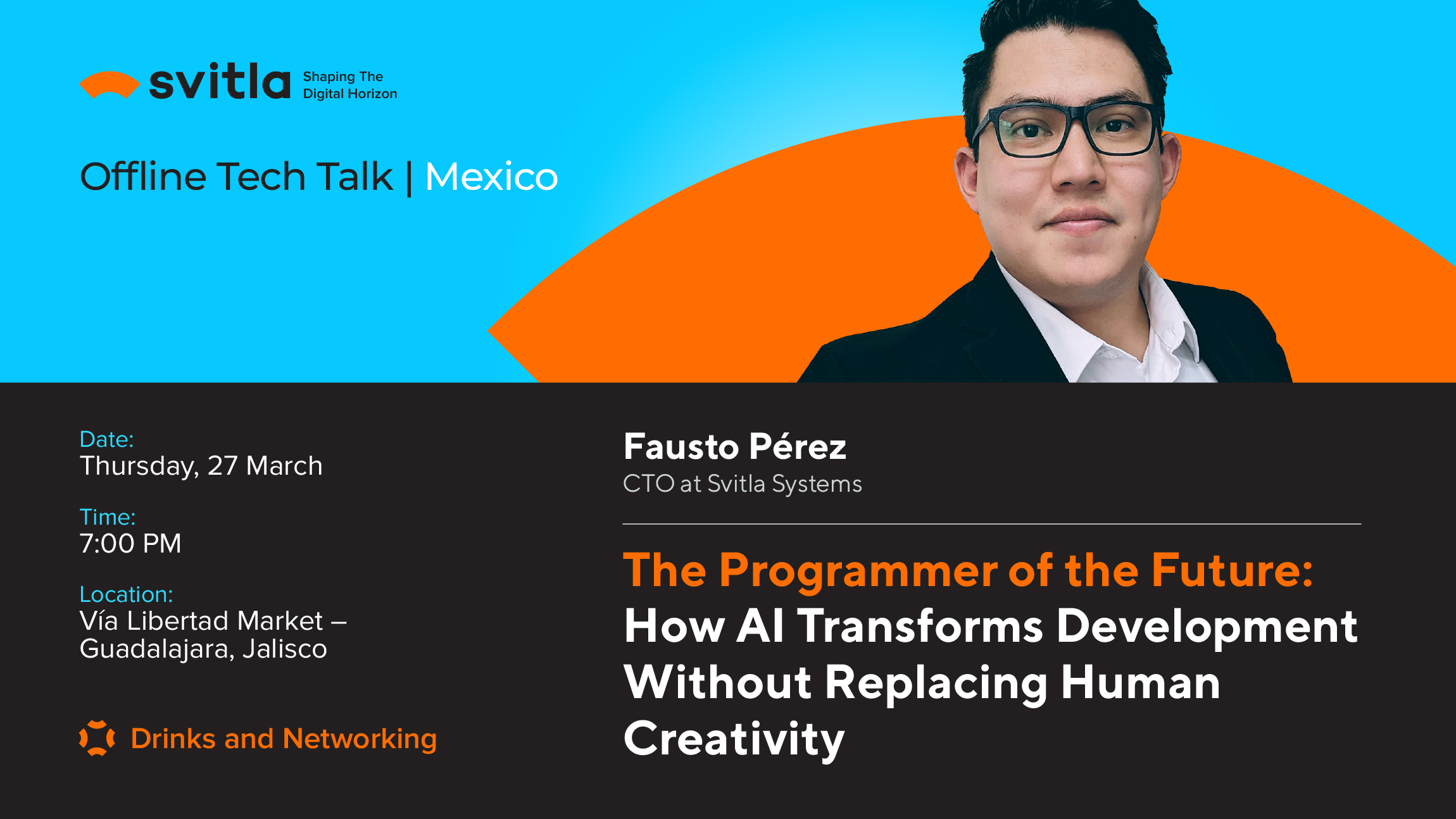 svitla Shaping The Digital Horizon

Offline Tech Talk | Mexico

Date:
Thursday, 27 March

Time:
7:00 PM

Location:
Vía Libertad Market – Guadalajara, Jalisco

Drinks and Networking

Fausto Pérez
CTO at Svitla Systems

The Programmer of the Future: How AI Transforms Development Without Replacing Human Creativity